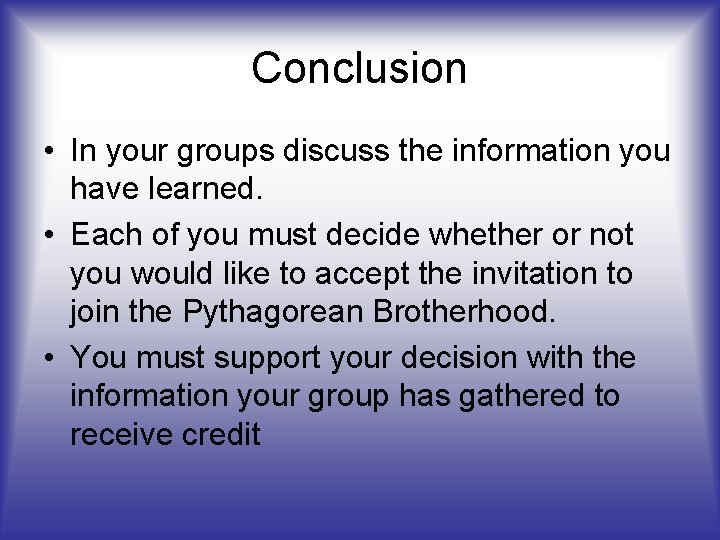 Conclusion

• In your groups discuss the information you have learned.

• Each of you must decide whether or not you would like to accept the invitation to join the Pythagorean Brotherhood.

• You must support your decision with the information your group has gathered to receive credit